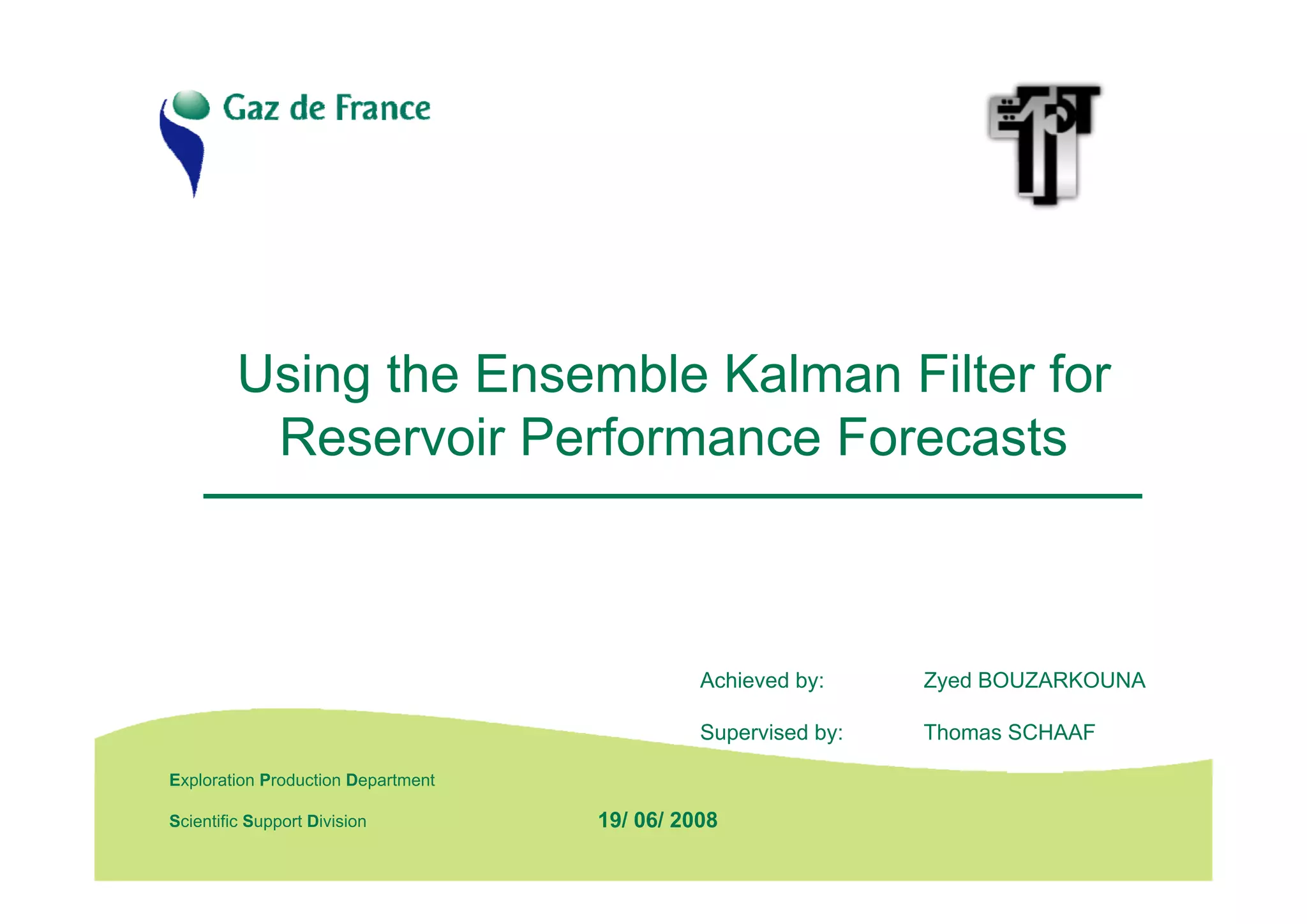 Gaz de France

Using the Ensemble Kalman Filter for Reservoir Performance Forecasts

Achieved by: Zyed BOUZARKOUNA

Supervised by: Thomas SCHAAF

Exploration Production Department

Scientific Support Division

19/ 06/ 2008